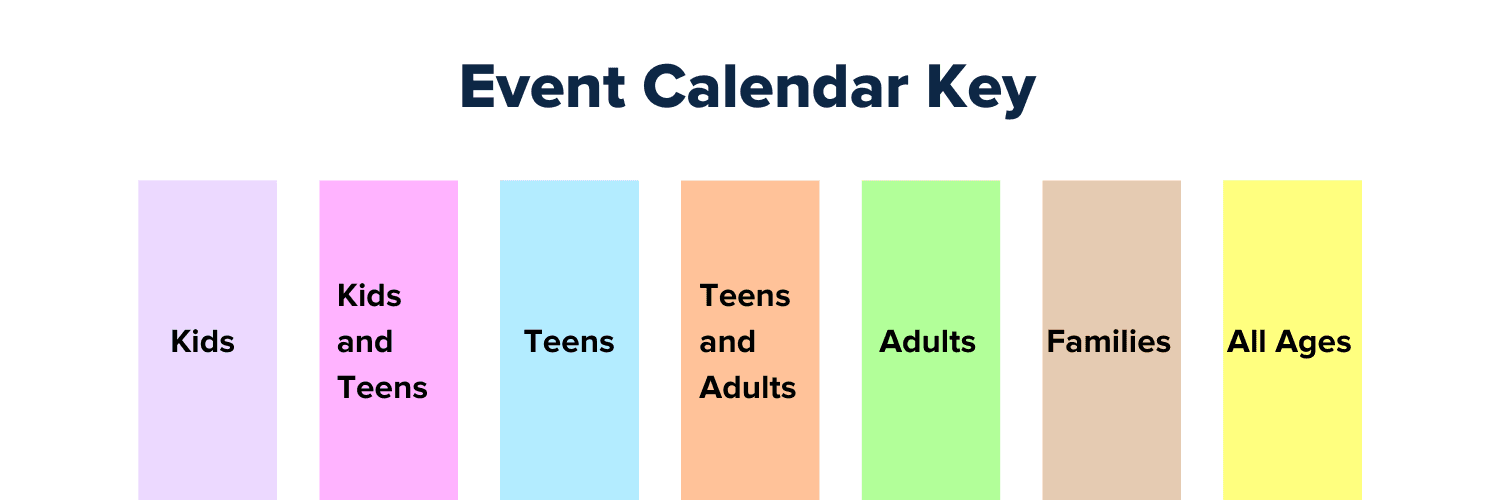 Event Calendar Key

Kids

Kids and Teens

Teens

Teens and Adults

Adults

Families

All Ages